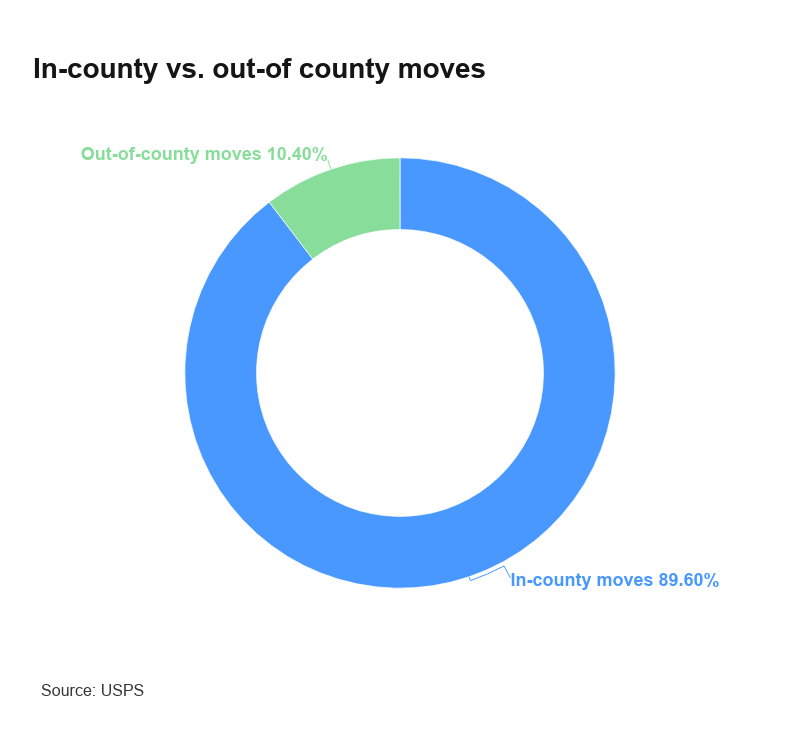 In-county vs. out-of county moves

Out-of-county moves 10.40%

In-county moves 89.60%

Source: USPS